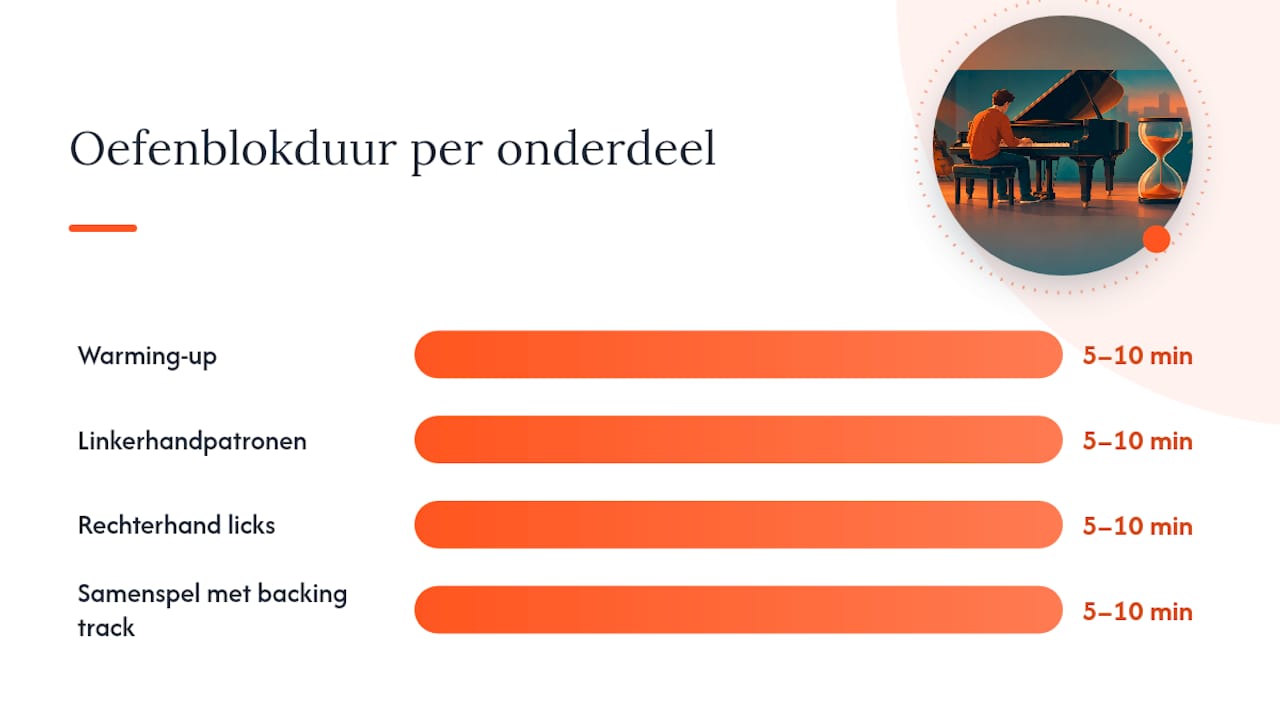 Oefenblokduur per onderdeel

Warming-up 5–10 min

Linkerhandpatronen 5–10 min

Rechterhand licks 5–10 min

Samenspel met backing track 5–10 min